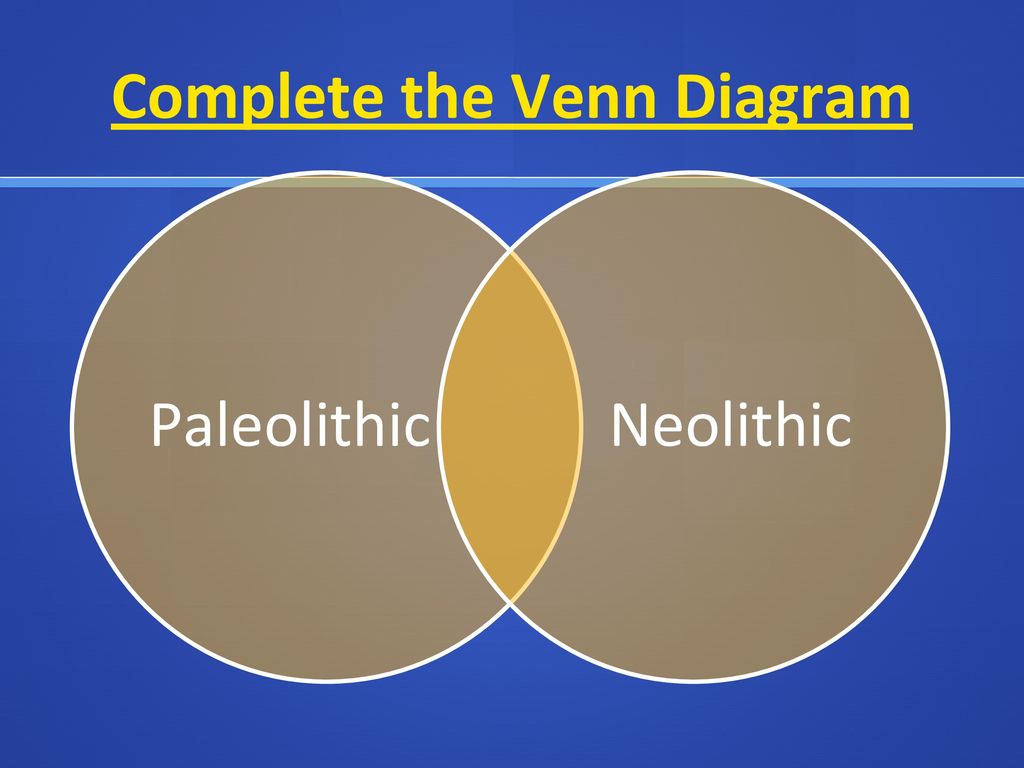 Complete the Venn Diagram

Paleolithic

Neolithic